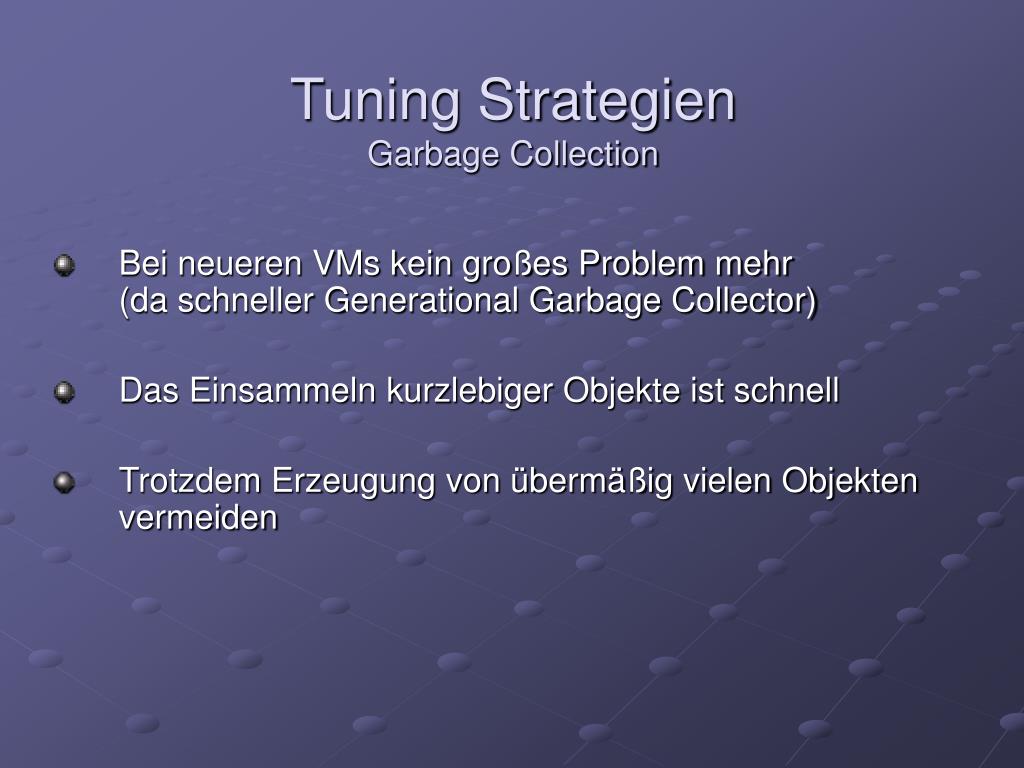 Tuning Strategien
Garbage Collection

Bei neueren VMs kein großes Problem mehr
(da schneller Generational Garbage Collector)

Das Einsammeln kurzlebiger Objekte ist schnell

Trotzdem Erzeugung von übermäßig vielen Objekten vermeiden